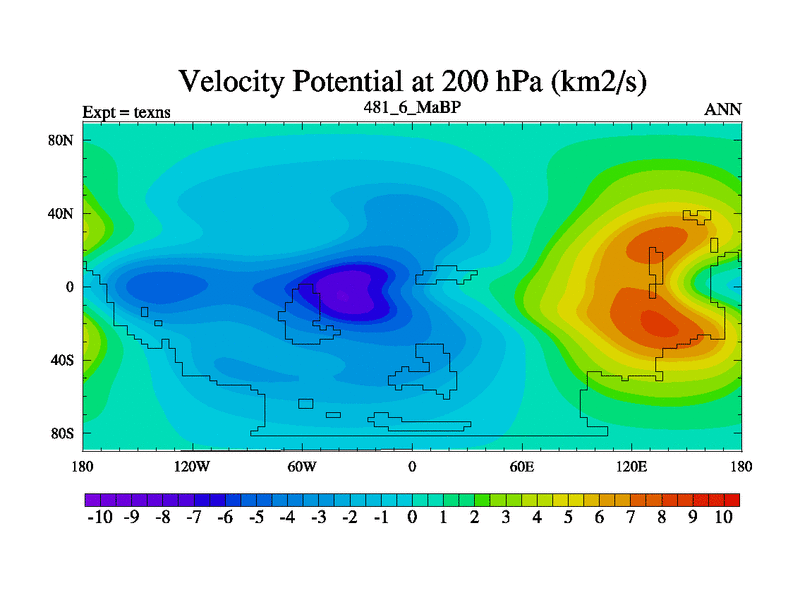 Velocity Potential at 200 hPa (km2/s)

Expt = texns

481_6_MaBP

ANN

80N

40N

0

40S

80S

180

120W

60W

0

60E

120E

180

-10 -9 -8 -7 -6 -5 -4 -3 -2 -1 0 1 2 3 4 5 6 7 8 9 10